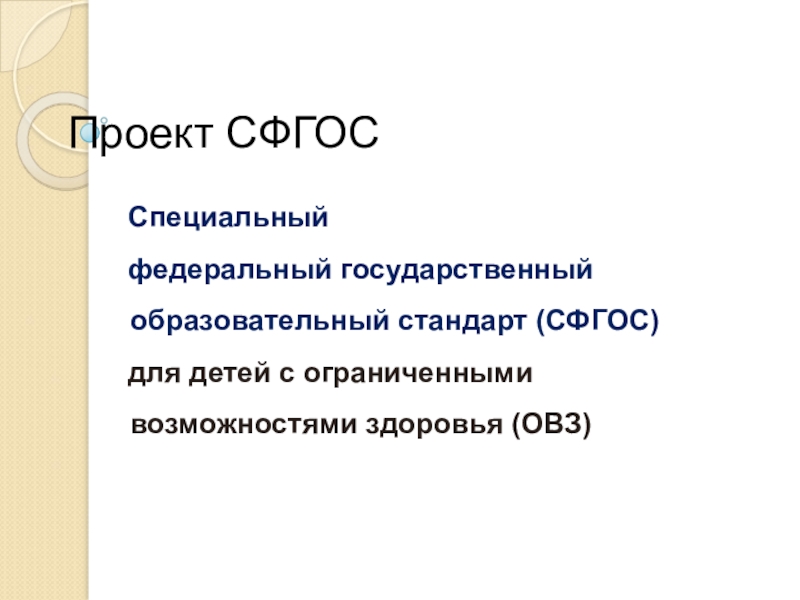 Проект СФГОС

Специальный

федеральный государственный

образовательный стандарт (СФГОС)

для детей с ограниченными

возможностями здоровья (ОВЗ)